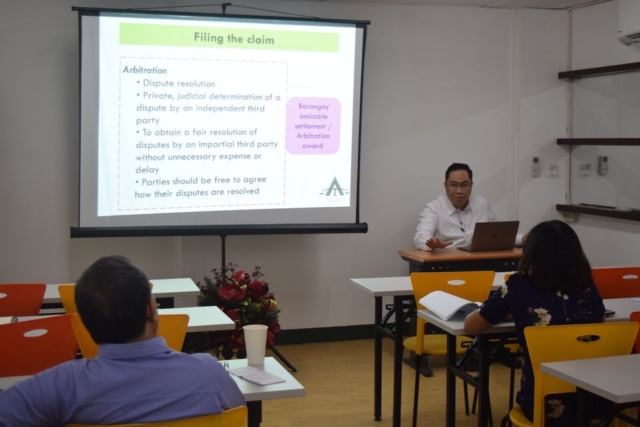 Filing the claim

Arbitration
• Dispute resolution
• Private, judicial determination of a dispute by an independent third party
• To obtain a fair resolution of disputes by an impartial third party without unnecessary expense or delay
• Parties should be free to agree how their disputes are resolved

Barangay amicable settlement / Arbitration award